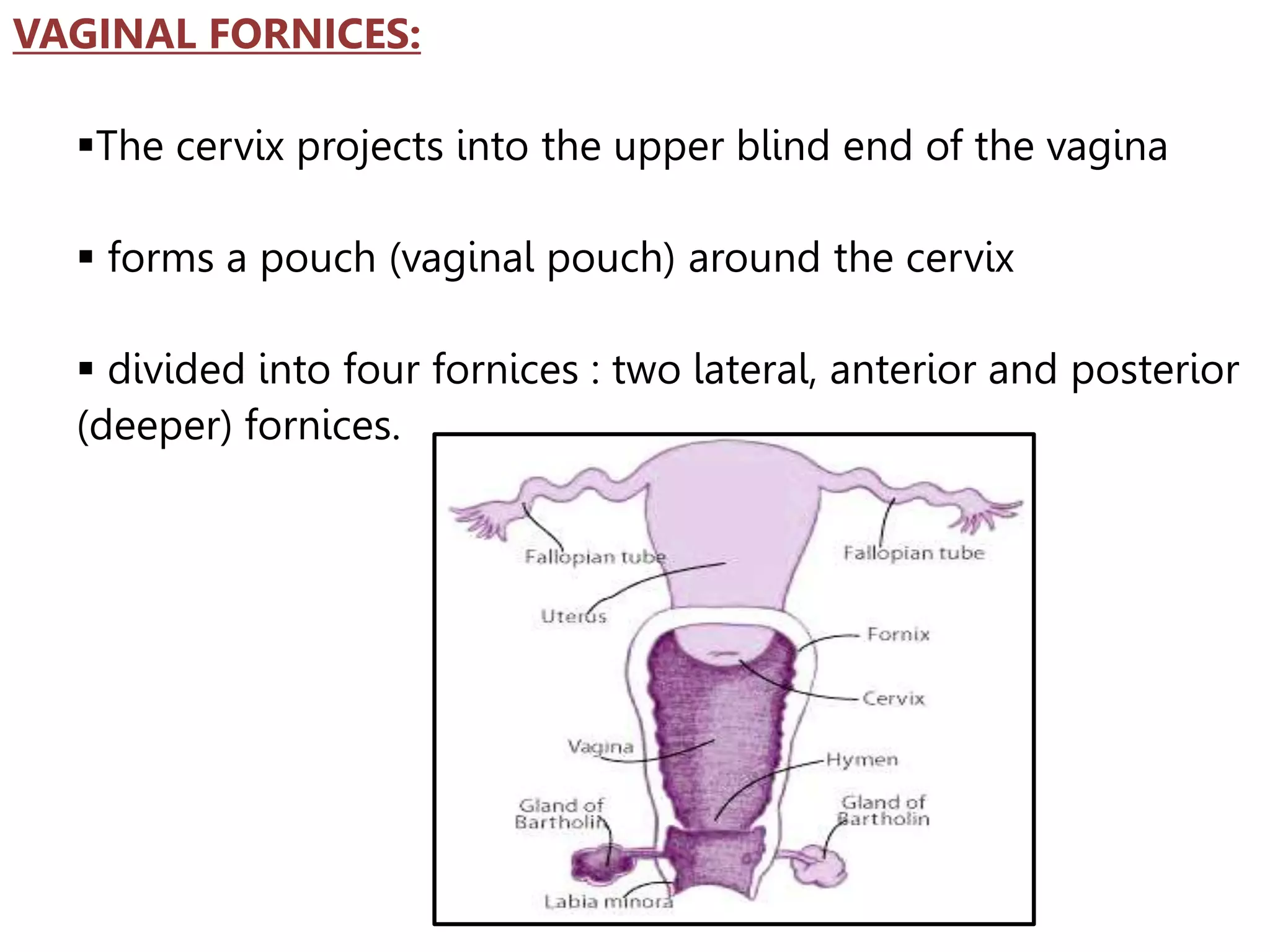 VAGINAL FORNICES:

▪The cervix projects into the upper blind end of the vagina

▪ forms a pouch (vaginal pouch) around the cervix

▪ divided into four fornices : two lateral, anterior and posterior (deeper) fornices.

Fallopian tube
Fallopian tube
Uterus
Fornix
Cervix
Vagina
Hymen
Gland of Bartholin
Gland of Bartholin
Labia minora